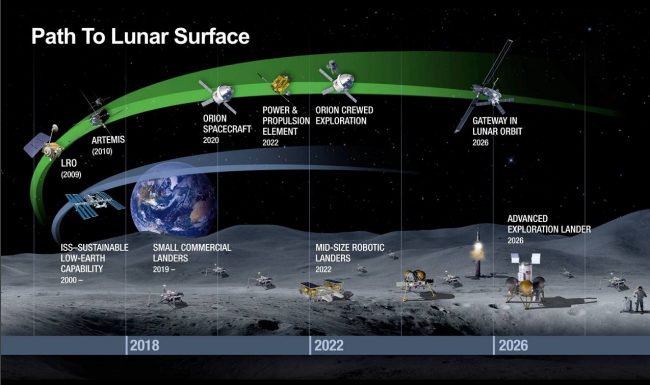 Path To Lunar Surface

LRO
(2009)

ARTEMIS
(2010)

ORION
SPACECRAFT
2020

POWER &
PROPULSION
ELEMENT
2022

ORION CREWED
EXPLORATION

GATEWAY IN
LUNAR ORBIT
2026

ISS–SUSTAINABLE
LOW-EARTH
CAPABILITY
2000 –

SMALL COMMERCIAL
LANDERS
2019 –

MID-SIZE ROBOTIC
LANDERS
2022

ADVANCED
EXPLORATION LANDER
2026

2018

2022

2026